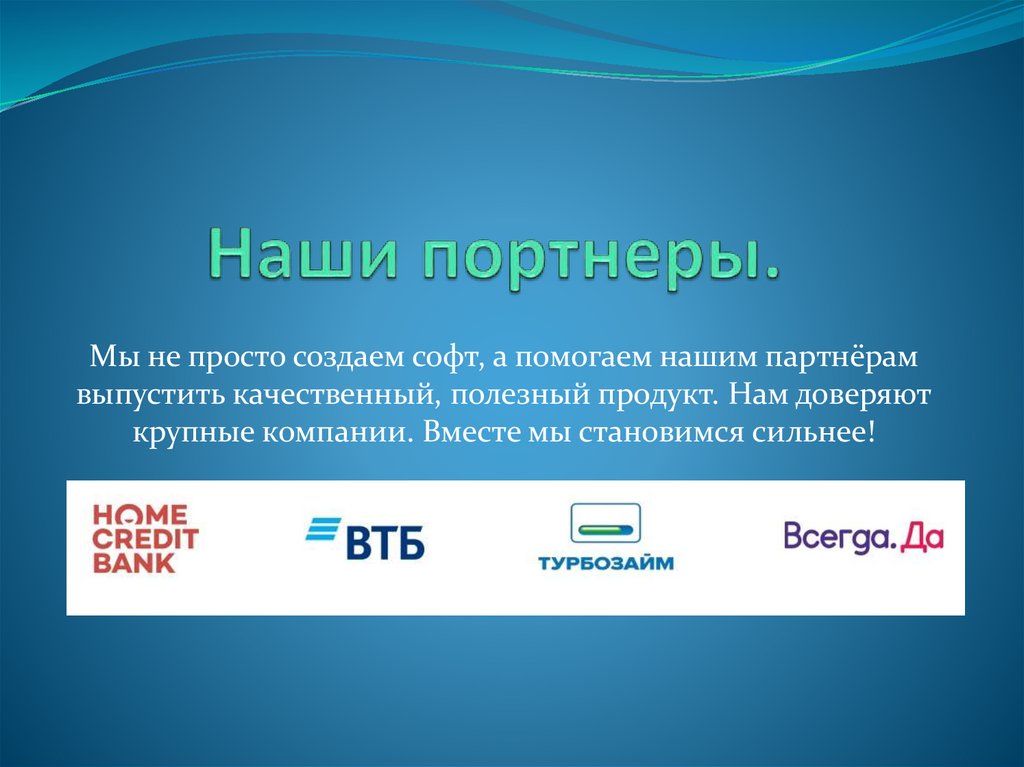 Наши портнеры.

Мы не просто создаем софт, а помогаем нашим партнёрам выпустить качественный, полезный продукт. Нам доверяют крупные компании. Вместе мы становимся сильнее!

HOME CREDIT BANK

ВТБ

ТУРБОЗАЙМ

Всегда.Да